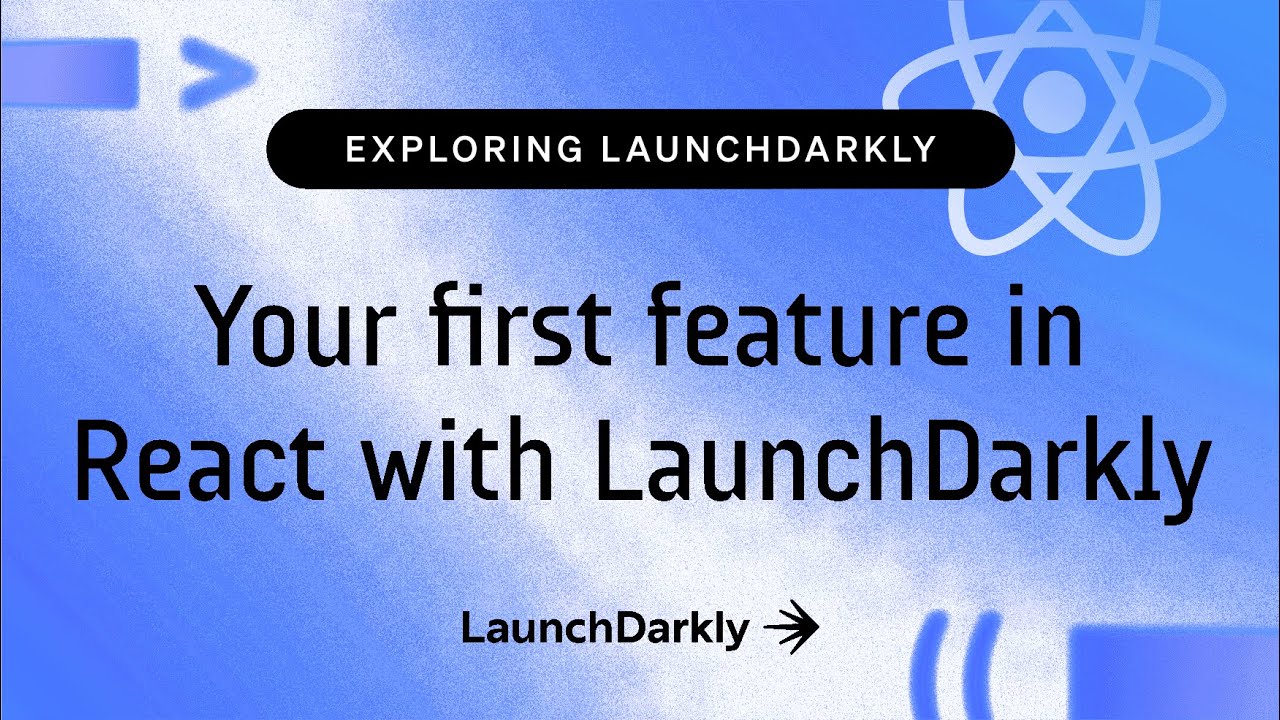 EXPLORING LAUNCHDARKLY

Your first feature in React with LaunchDarkly

LaunchDarkly